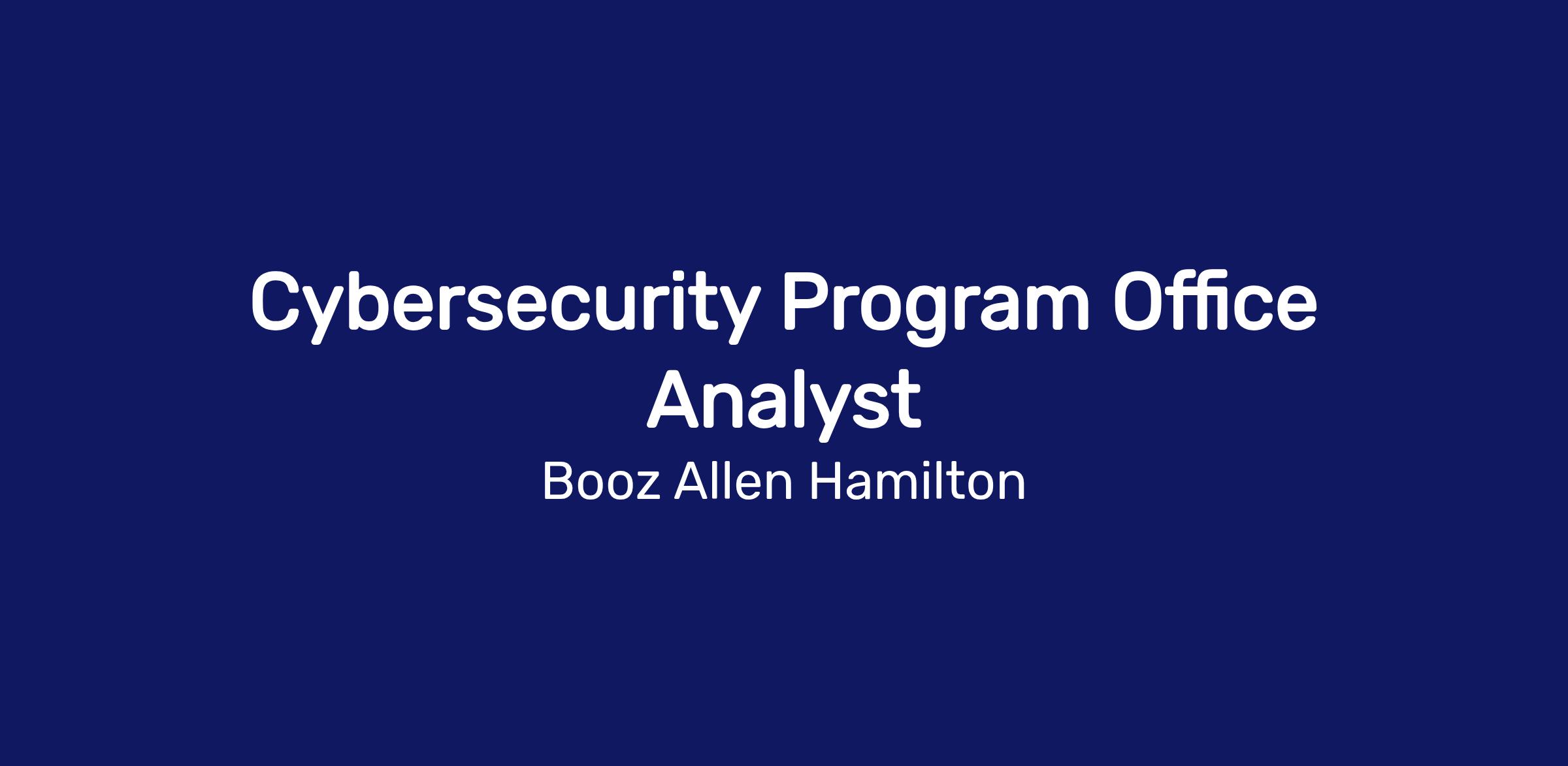 Cybersecurity Program Office Analyst

Booz Allen Hamilton